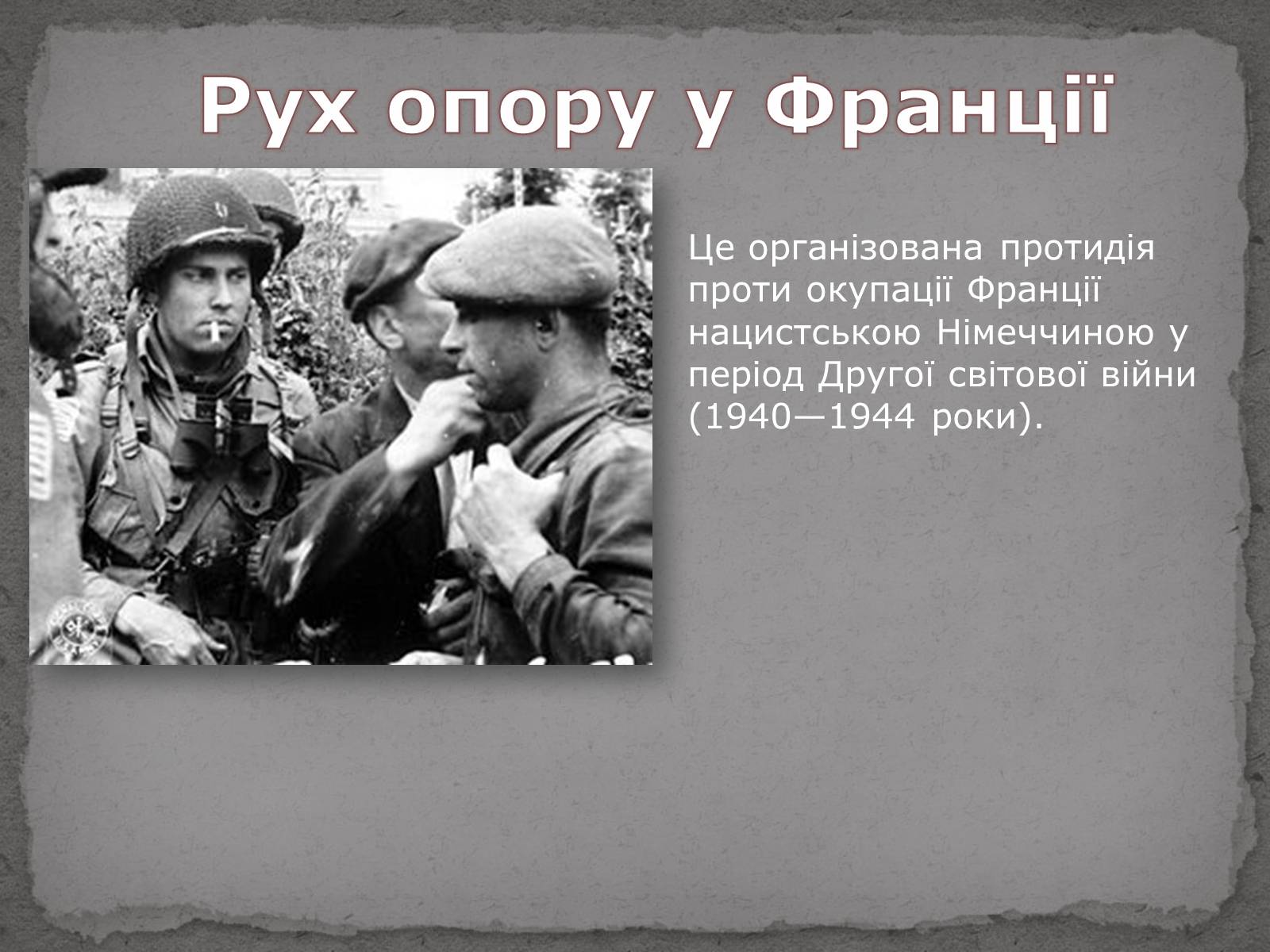 Рух опору у Франції

Це організована протидія проти окупації Франції нацистською Німеччиною у період Другої світової війни (1940—1944 роки).